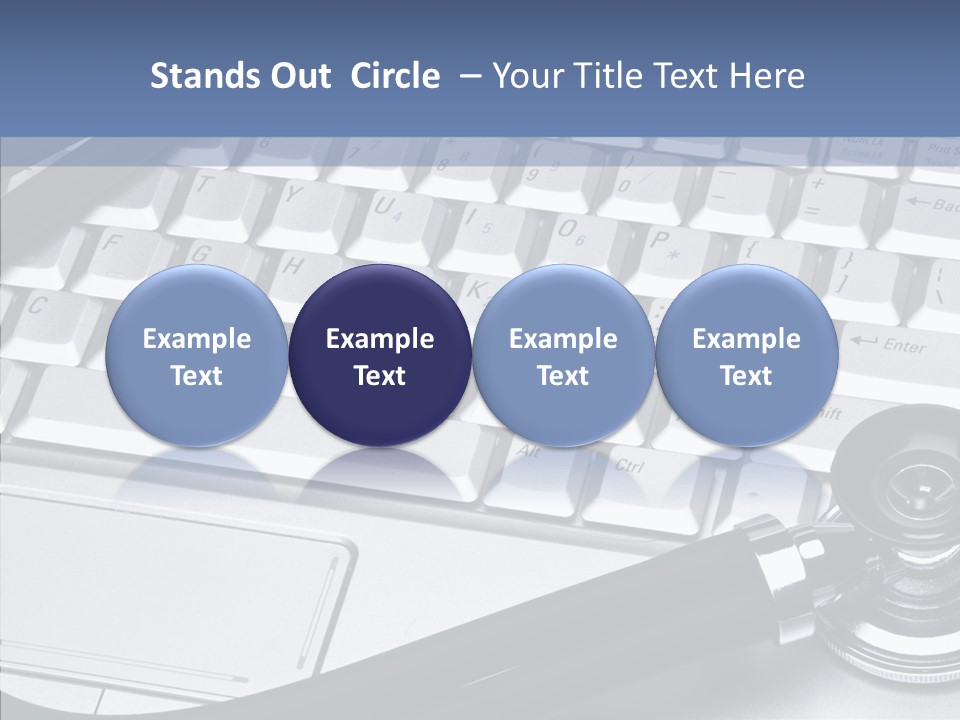 Stands Out Circle – Your Title Text Here

Example Text

Example Text

Example Text

Example Text